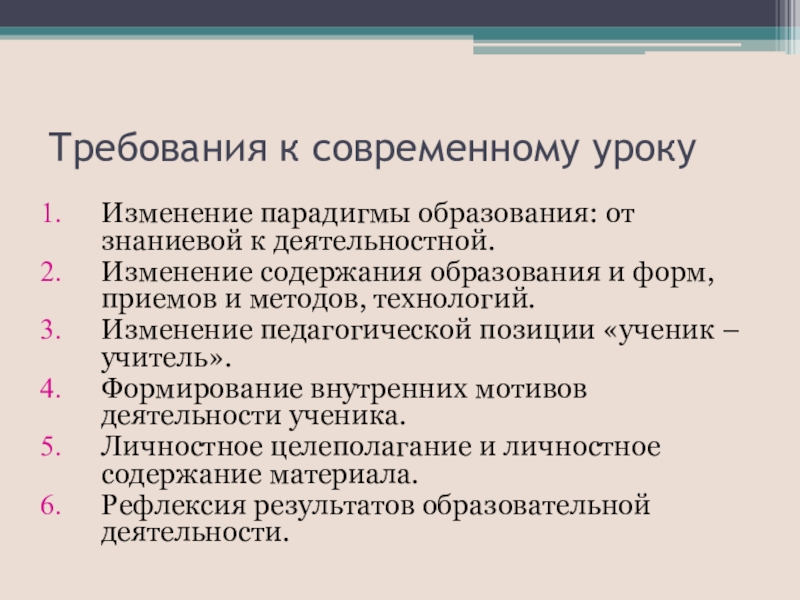 Требования к современному уроку

1. Изменение парадигмы образования: от знаниевой к деятельностной.
2. Изменение содержания образования и форм, приемов и методов, технологий.
3. Изменение педагогической позиции «ученик – учитель».
4. Формирование внутренних мотивов деятельности ученика.
5. Личностное целеполагание и личностное содержание материала.
6. Рефлексия результатов образовательной деятельности.